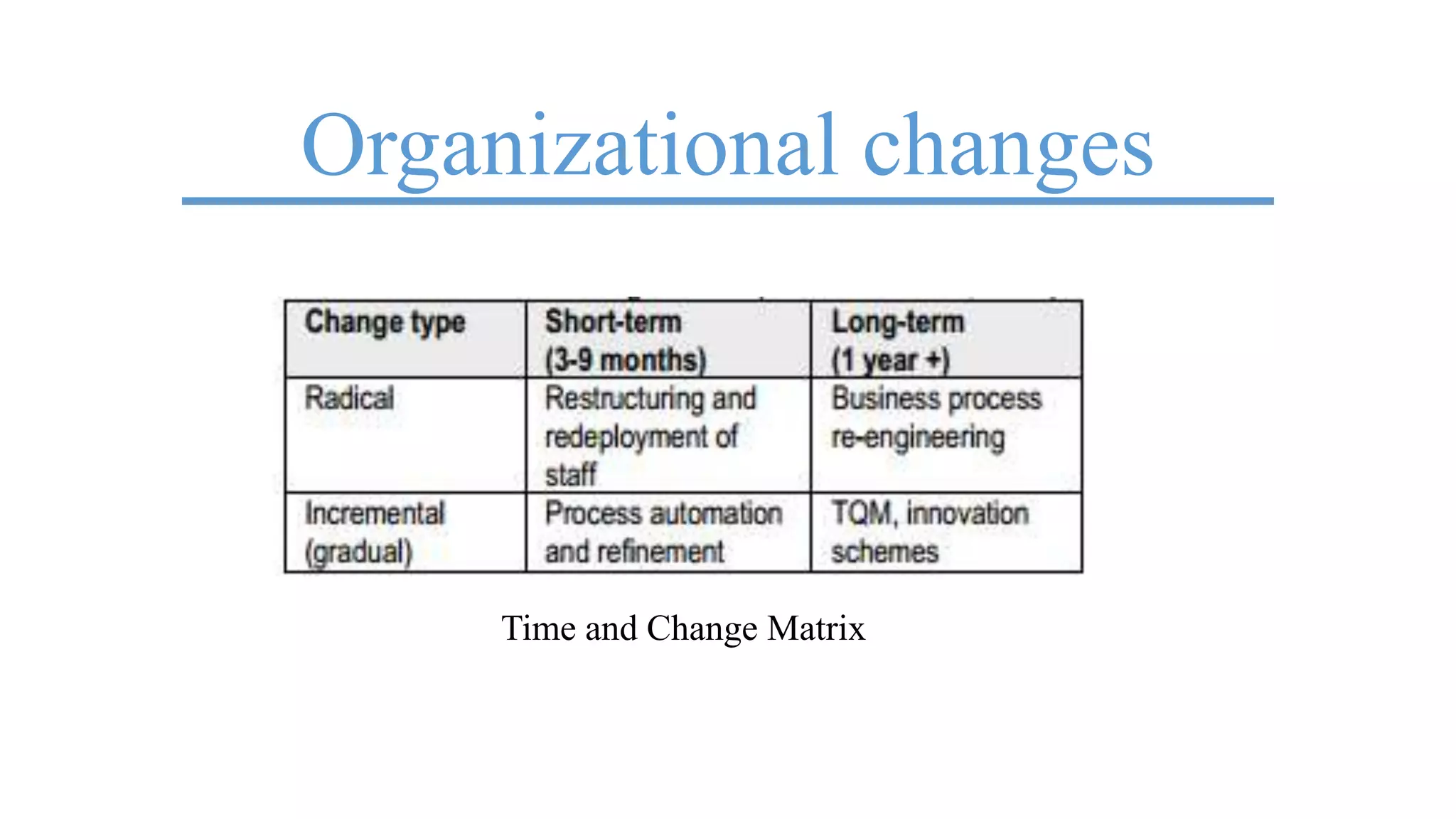 Organizational changes

| Change type | Short-term (3-9 months) | Long-term (1 year +) |
|---|---|---|
| Radical | Restructuring and redeployment of staff | Business process re-engineering |
| Incremental (gradual) | Process automation and refinement | TQM, innovation schemes |

Time and Change Matrix